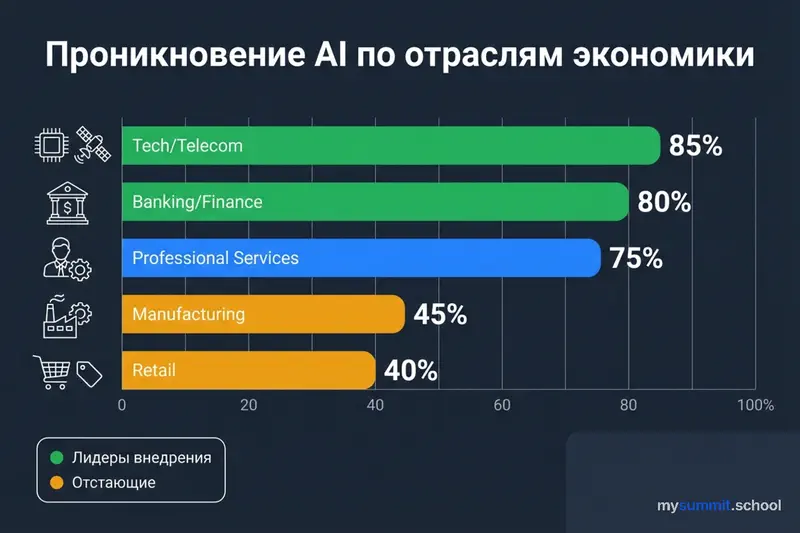 Проникновение AI по отраслям экономики

Tech/Telecom 85%

Banking/Finance 80%

Professional Services 75%

Manufacturing 45%

Retail 40%

0 20 40 60 80 100%

Лидеры внедрения
Отстающие

mysummit.school